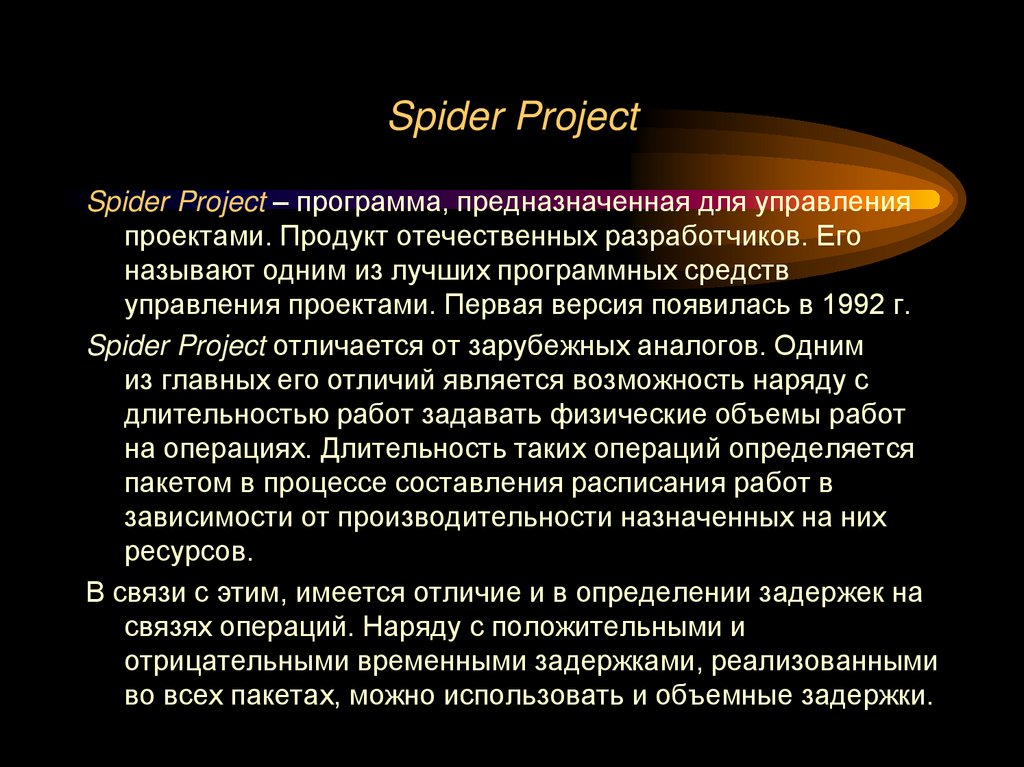 Spider Project

Spider Project – программа, предназначенная для управления проектами. Продукт отечественных разработчиков. Его называют одним из лучших программных средств управления проектами. Первая версия появилась в 1992 г.

Spider Project отличается от зарубежных аналогов. Одним из главных его отличий является возможность наряду с длительностью работ задавать физические объемы работ на операциях. Длительность таких операций определяется пакетом в процессе составления расписания работ в зависимости от производительности назначенных на них ресурсов.

В связи с этим, имеется отличие и в определении задержек на связях операций. Наряду с положительными и отрицательными временными задержками, реализованными во всех пакетах, можно использовать и объемные задержки.